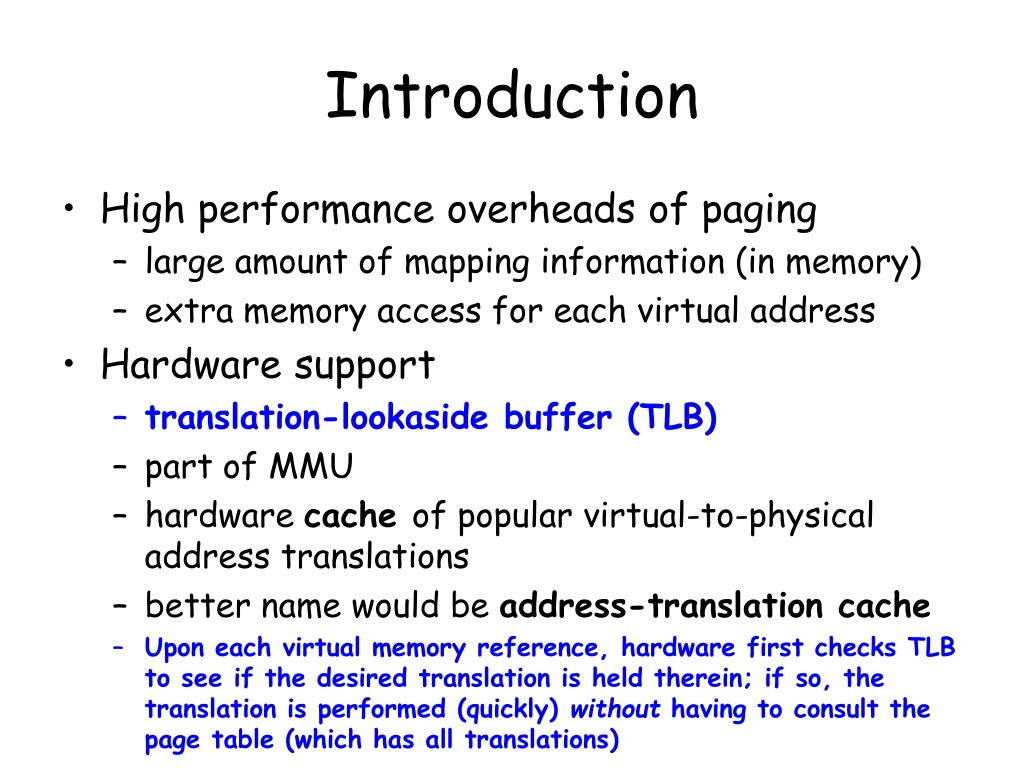 Introduction

• High performance overheads of paging
– large amount of mapping information (in memory)
– extra memory access for each virtual address

• Hardware support
– translation-lookaside buffer (TLB)
– part of MMU
– hardware cache of popular virtual-to-physical address translations
– better name would be address-translation cache
– Upon each virtual memory reference, hardware first checks TLB to see if the desired translation is held therein; if so, the translation is performed (quickly) without having to consult the page table (which has all translations)